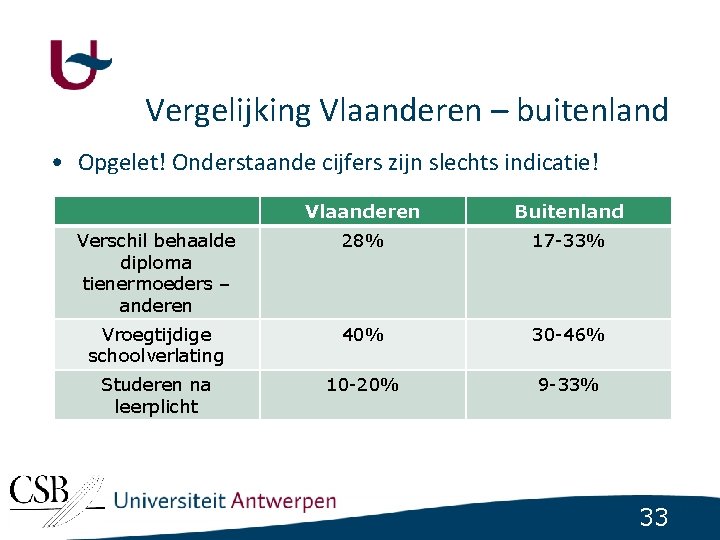 Vergelijking Vlaanderen – buitenland

• Opgelet! Onderstaande cijfers zijn slechts indicatie!

| | Vlaanderen | Buitenland |
|---|---|---|
| Verschil behaalde diploma tienermoeders – anderen | 28% | 17-33% |
| Vroegtijdige schoolverlating | 40% | 30-46% |
| Studeren na leerplicht | 10-20% | 9-33% |

CSB Universiteit Antwerpen

33